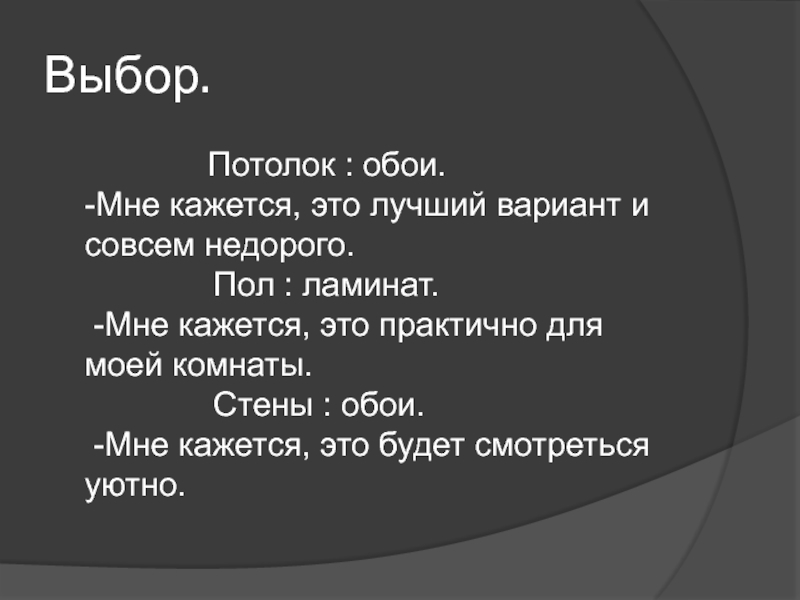 Выбор.

Потолок : обои.
-Мне кажется, это лучший вариант и совсем недорого.

Пол : ламинат.
-Мне кажется, это практично для моей комнаты.

Стены : обои.
-Мне кажется, это будет смотреться уютно.